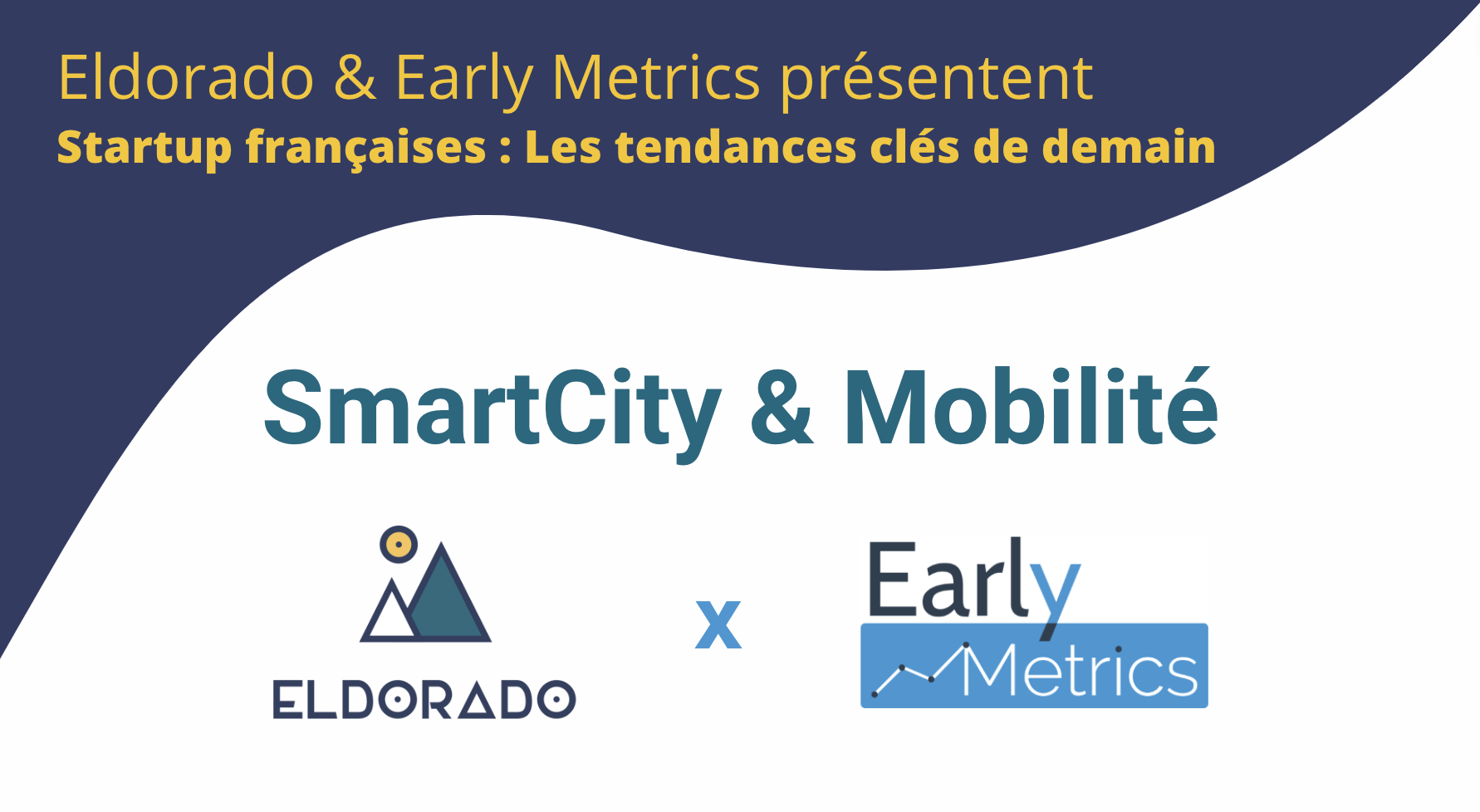 Eldorado & Early Metrics présentent
Startup françaises : Les tendances clés de demain

SmartCity & Mobilité

ELDORADO

x

Early
Metrics